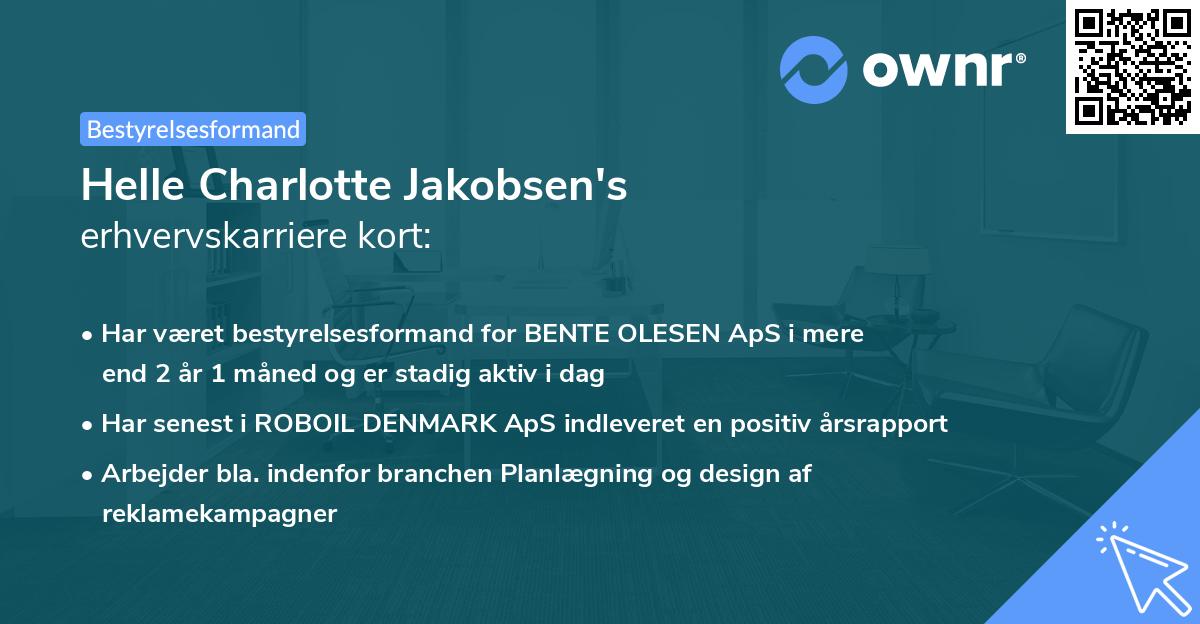 ownr®

Bestyrelsesformand

Helle Charlotte Jakobsen's
erhvervskarriere kort:

• Har været bestyrelsesformand for BENTE OLESEN ApS i mere end 2 år 1 måned og er stadig aktiv i dag
• Har senest i ROBOIL DENMARK ApS indleveret en positiv årsrapport
• Arbejder bla. indenfor branchen Planlægning og design af reklamekampagner